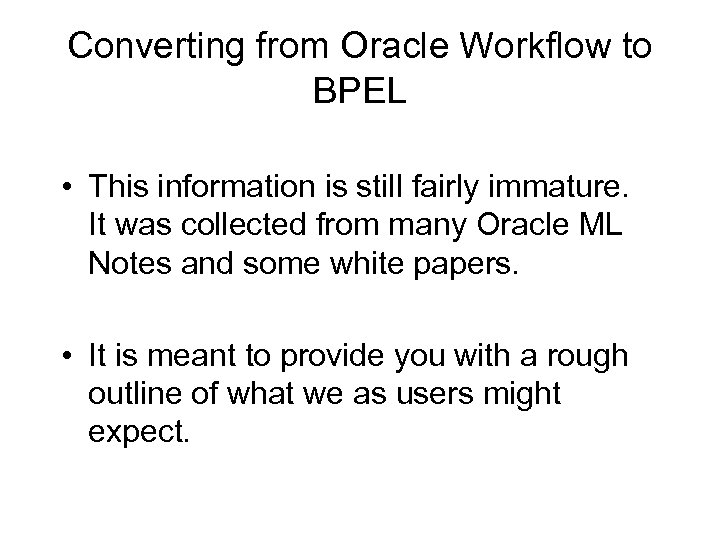 Converting from Oracle Workflow to BPEL

• This information is still fairly immature. It was collected from many Oracle ML Notes and some white papers.

• It is meant to provide you with a rough outline of what we as users might expect.